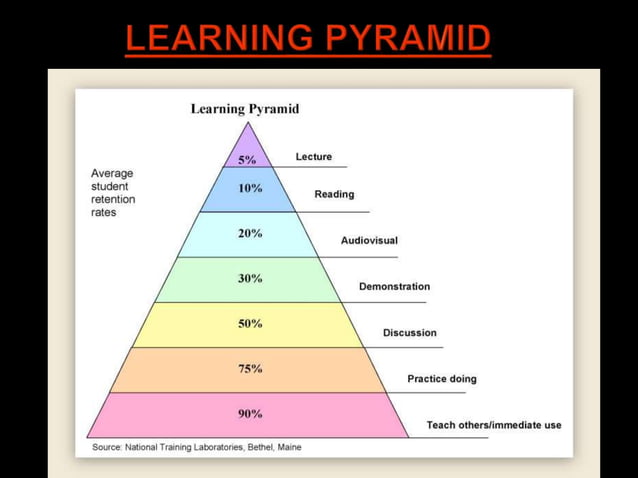 LEARNING PYRAMID

Learning Pyramid

Average student retention rates

5% Lecture

10% Reading

20% Audiovisual

30% Demonstration

50% Discussion

75% Practice doing

90% Teach others/immediate use

Source: National Training Laboratories, Bethel, Maine